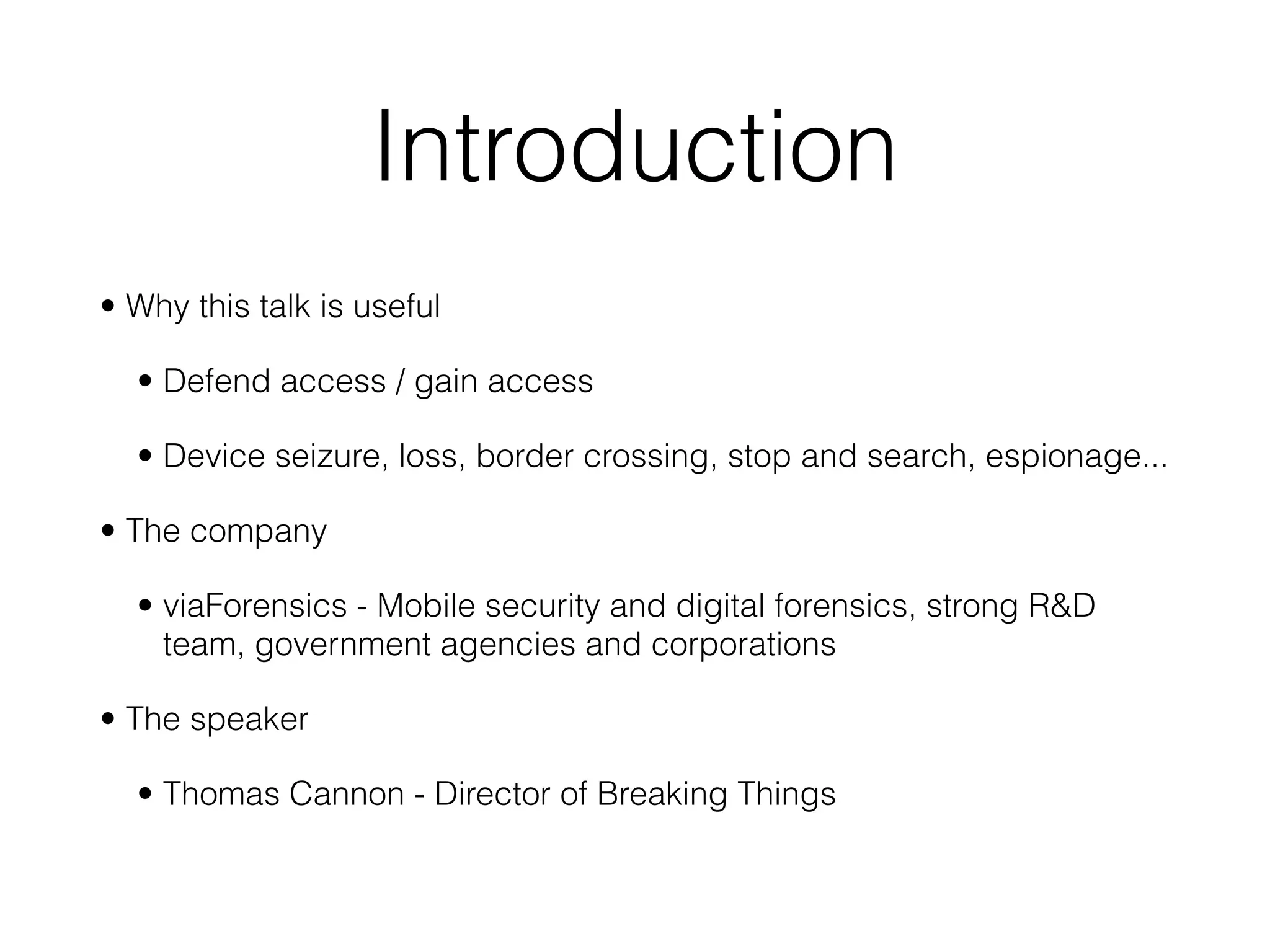 Introduction

• Why this talk is useful

• Defend access / gain access

• Device seizure, loss, border crossing, stop and search, espionage...

• The company

• viaForensics - Mobile security and digital forensics, strong R&D team, government agencies and corporations

• The speaker

• Thomas Cannon - Director of Breaking Things